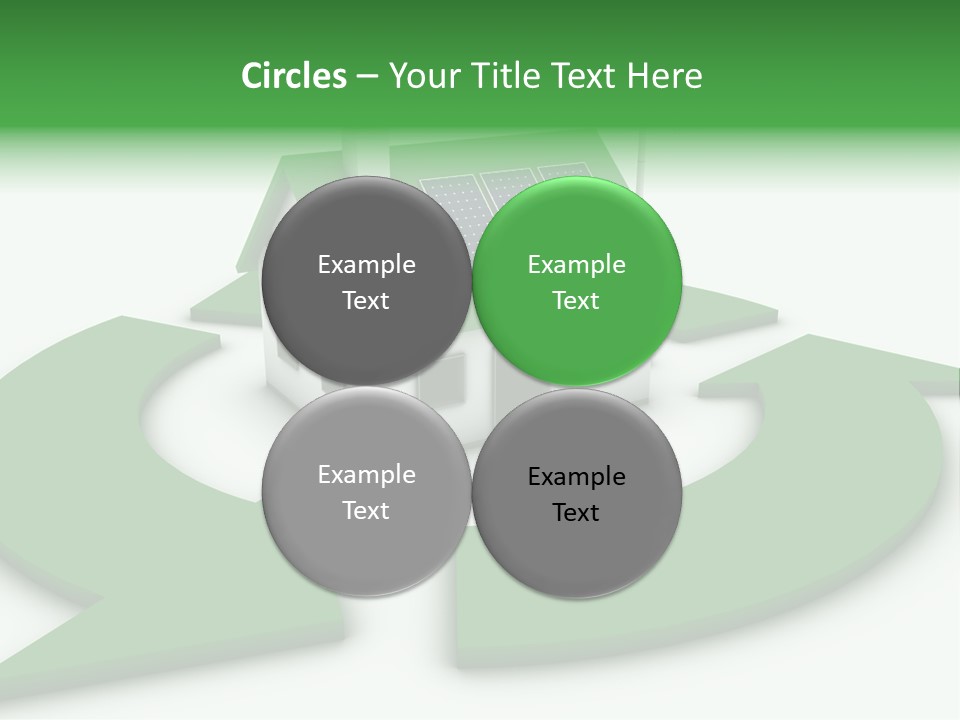 Circles – Your Title Text Here

Example Text

Example Text

Example Text

Example Text